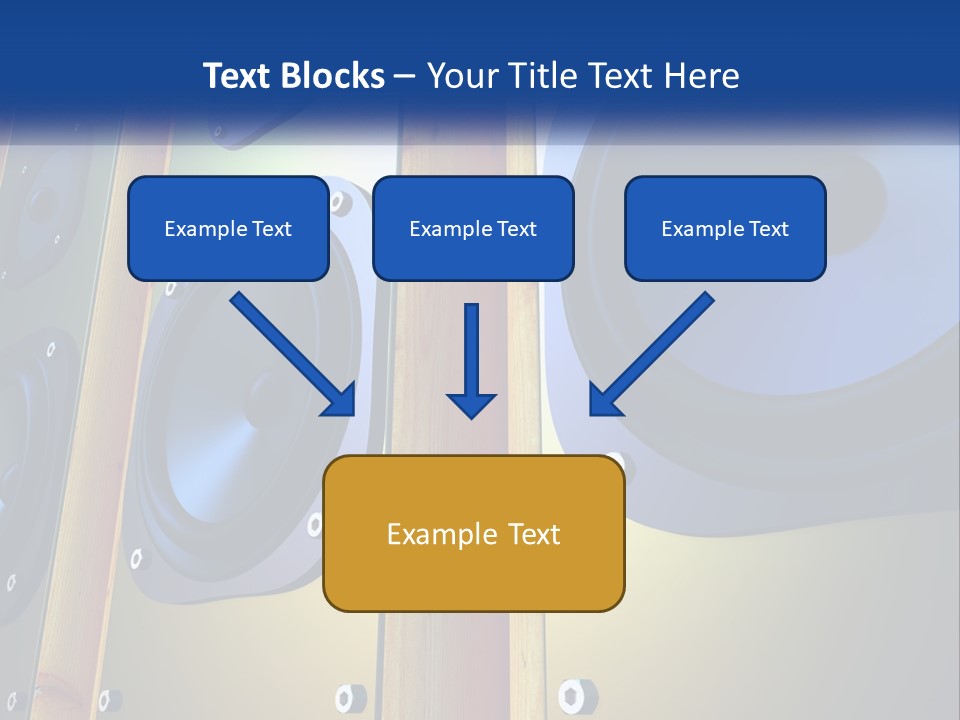 Text Blocks – Your Title Text Here

Example Text

Example Text

Example Text

Example Text